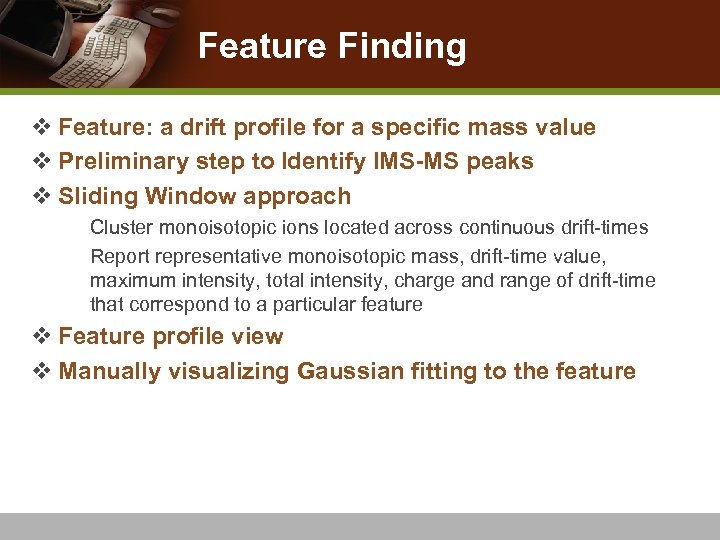 Feature Finding

❖ Feature: a drift profile for a specific mass value
❖ Preliminary step to Identify IMS-MS peaks
❖ Sliding Window approach

Cluster monoisotopic ions located across continuous drift-times

Report representative monoisotopic mass, drift-time value, maximum intensity, total intensity, charge and range of drift-time that correspond to a particular feature

❖ Feature profile view
❖ Manually visualizing Gaussian fitting to the feature